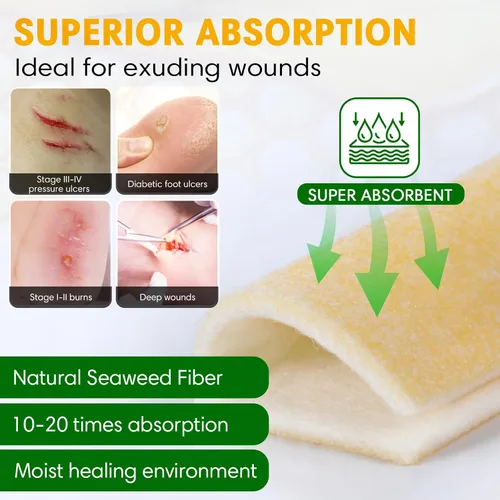 SUPERIOR ABSORPTION

Ideal for exuding wounds

Stage III-IV pressure ulcers

Diabetic foot ulcers

Stage I-II burns

Deep wounds

SUPER ABSORBENT

Natural Seaweed Fiber

10-20 times absorption

Moist healing environment